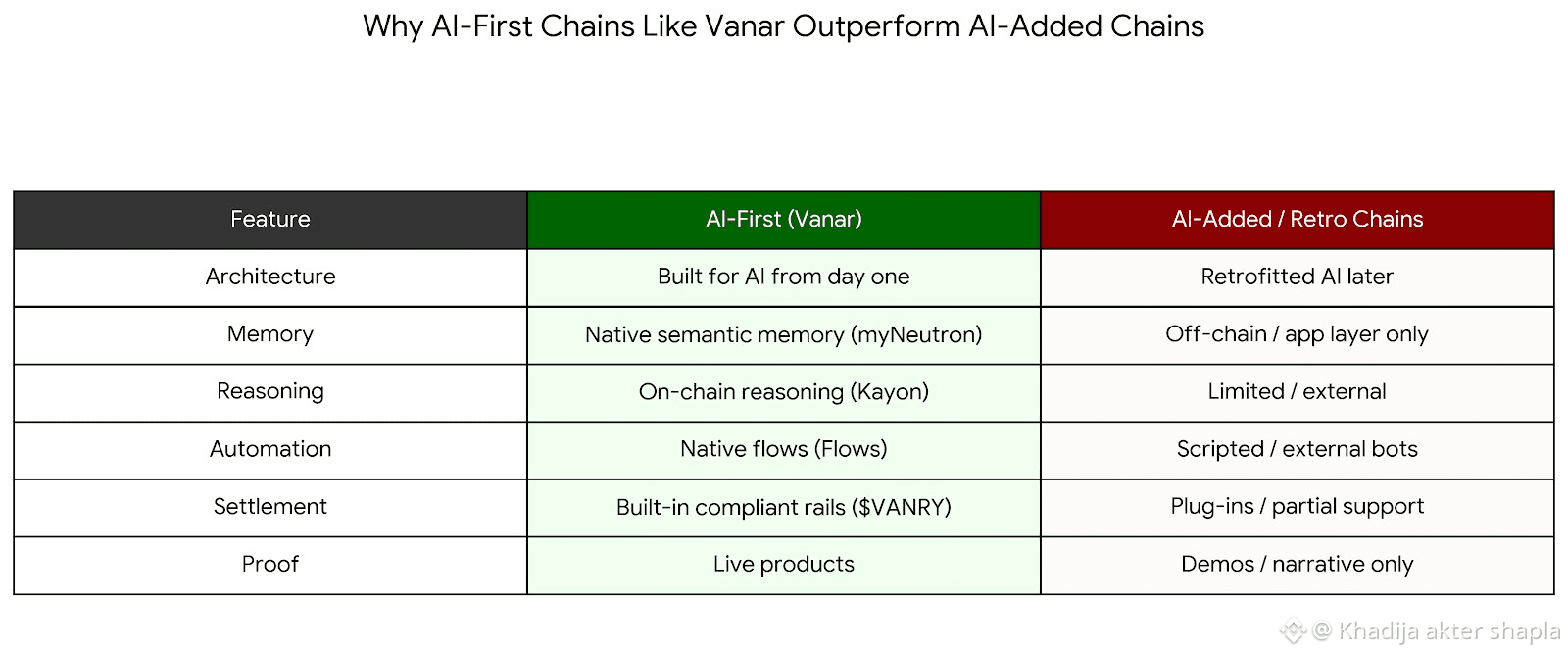 Why AI-First Chains Like Vanar Outperform AI-Added Chains

| Feature | AI-First (Vanar) | AI-Added / Retro Chains |
|---|---|---|
| Architecture | Built for AI from day one | Retrofitted AI later |
| Memory | Native semantic memory (myNeutron) | Off-chain / app layer only |
| Reasoning | On-chain reasoning (Kayon) | Limited / external |
| Automation | Native flows (Flows) | Scripted / external bots |
| Settlement | Built-in compliant rails (\$VANRY) | Plug-ins / partial support |
| Proof | Live products | Demos / narrative only |

@ Khadija akter shapla